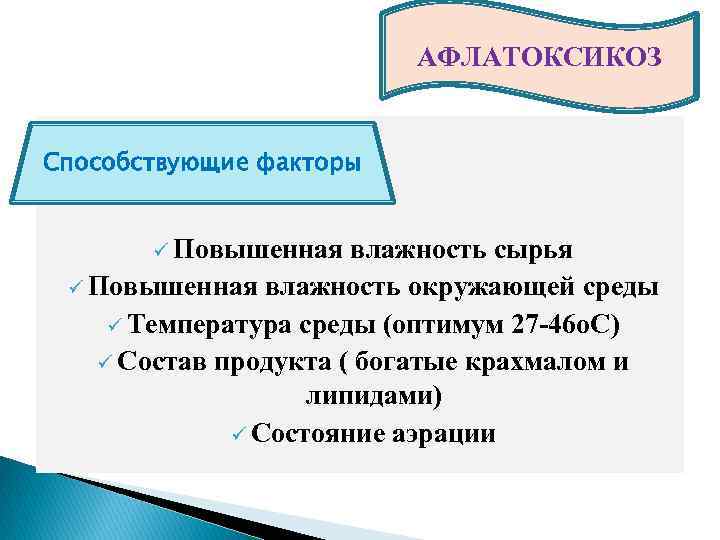 АФЛАТОКСИКОЗ

Способствующие факторы

✓ Повышенная влажность сырья
✓ Повышенная влажность окружающей среды
✓ Температура среды (оптимум 27-46оС)
✓ Состав продукта ( богатые крахмалом и липидами)
✓ Состояние аэрации